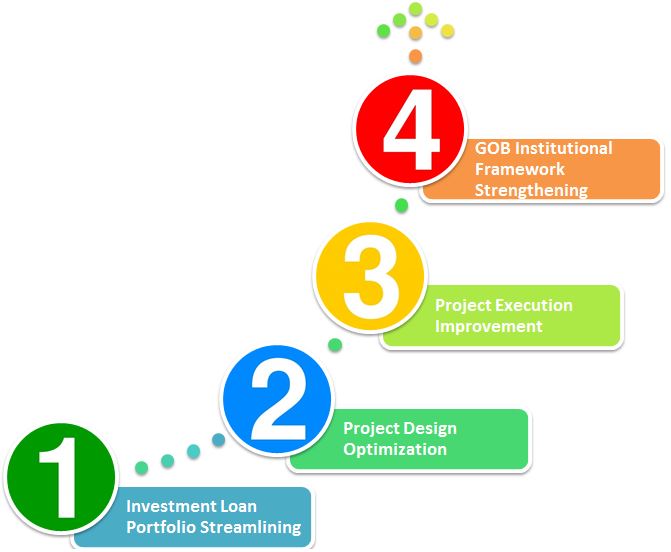 4
GOB Institutional Framework Strengthening

3
Project Execution Improvement

2
Project Design Optimization

1
Investment Loan Portfolio Streamlining